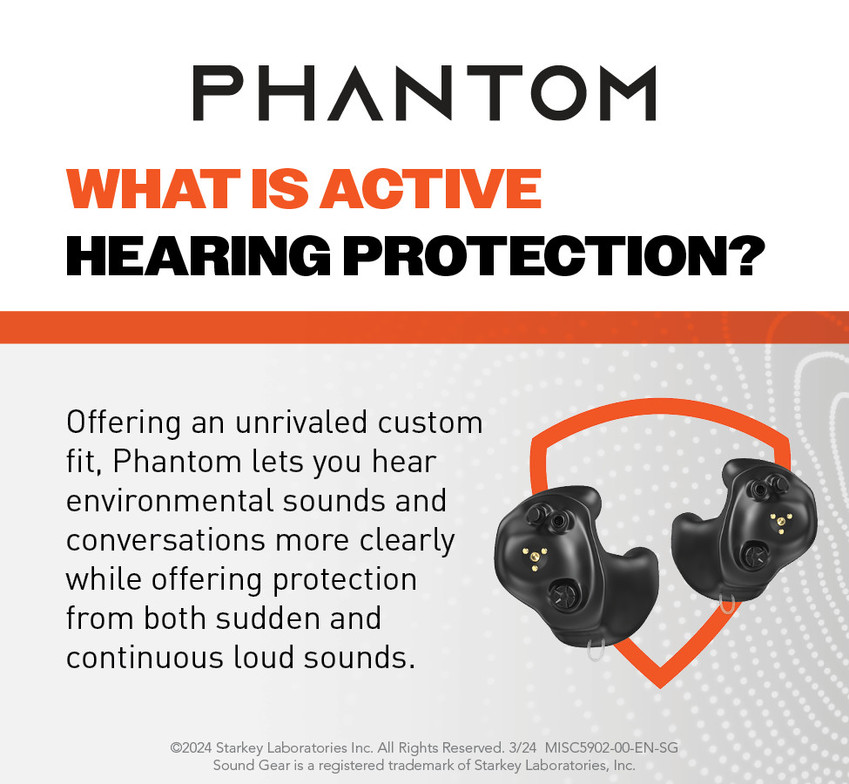 PHANTOM

WHAT IS ACTIVE HEARING PROTECTION?

Offering an unrivaled custom fit, Phantom lets you hear environmental sounds and conversations more clearly while offering protection from both sudden and continuous loud sounds.

©2024 Starkey Laboratories Inc. All Rights Reserved. 3/24 MISC5902-00-EN-SG
Sound Gear is a registered trademark of Starkey Laboratories, Inc.